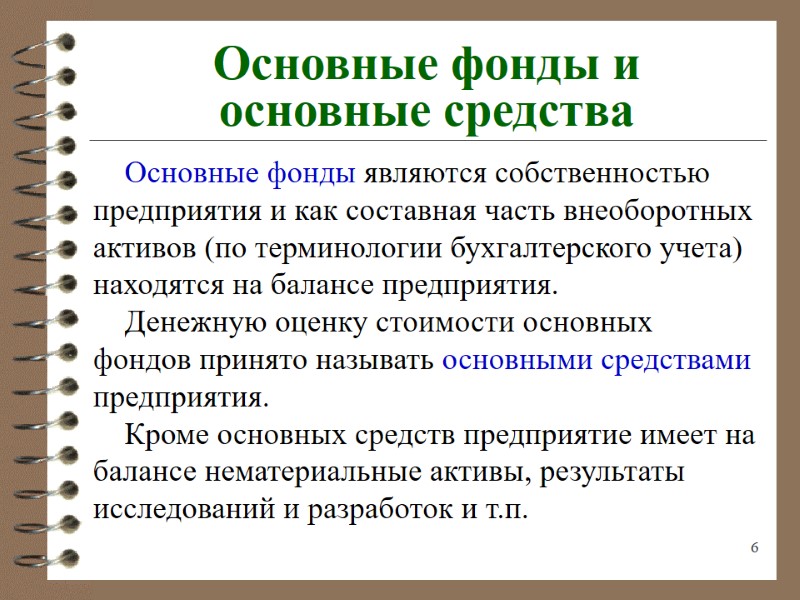 Основные фонды и основные средства

Основные фонды являются собственностью предприятия и как составная часть внеоборотных активов (по терминологии бухгалтерского учета) находятся на балансе предприятия.

Денежную оценку стоимости основных фондов принято называть основными средствами предприятия.

Кроме основных средств предприятие имеет на балансе нематериальные активы, результаты исследований и разработок и т.п.

6